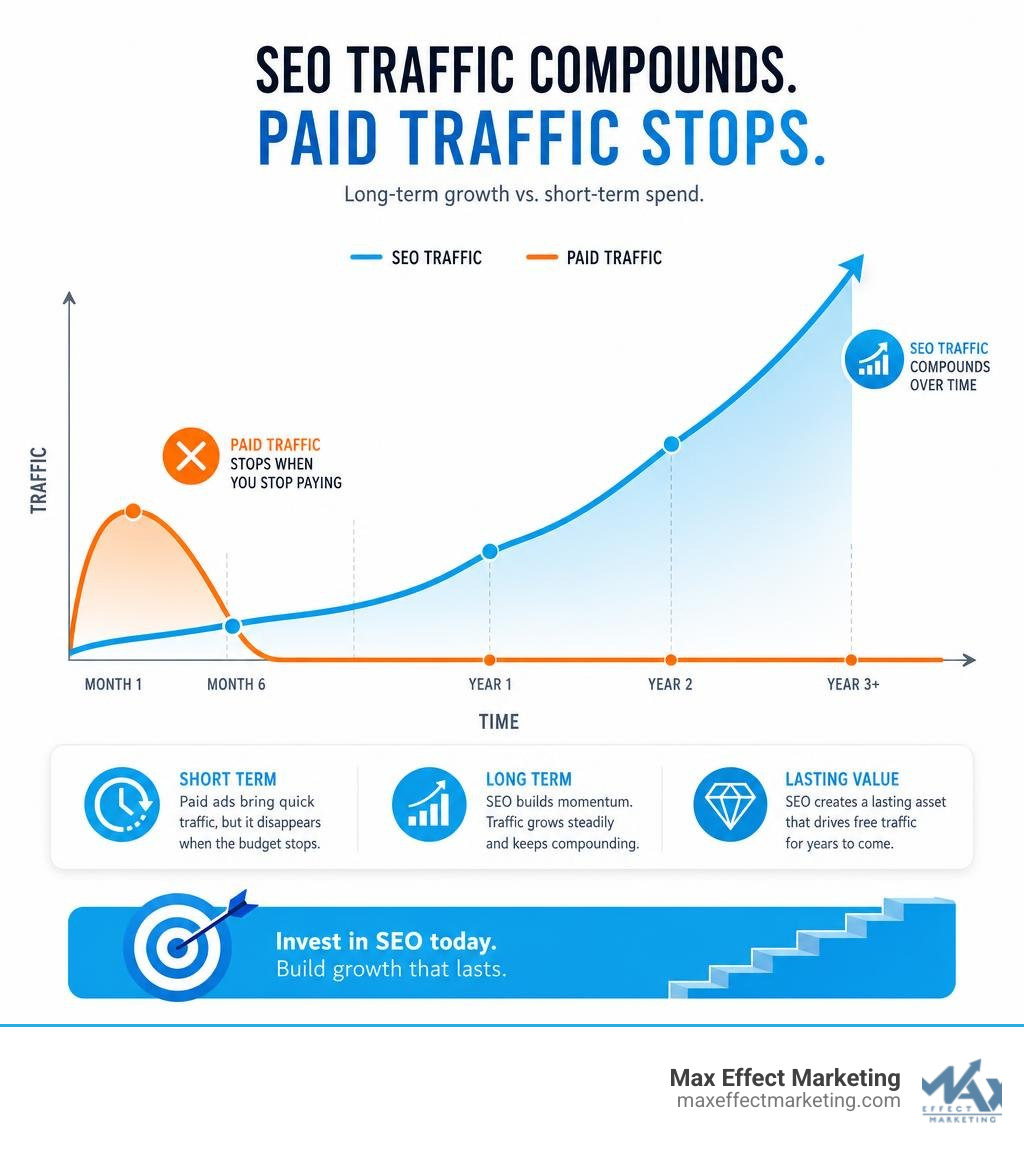 SEO TRAFFIC COMPOUNDS.
PAID TRAFFIC STOPS.

Long-term growth vs. short-term spend.

SEO TRAFFIC
PAID TRAFFIC

TRAFFIC

PAID TRAFFIC STOPS WHEN YOU STOP PAYING

SEO TRAFFIC COMPOUNDS OVER TIME

MONTH 1
MONTH 6
YEAR 1
YEAR 2
YEAR 3+

TIME

SHORT TERM
Paid ads bring quick traffic, but it disappears when the budget stops.

LONG TERM
SEO builds momentum. Traffic grows steadily and keeps compounding.

LASTING VALUE
SEO creates a lasting asset that drives free traffic for years to come.

Invest in SEO today.
Build growth that lasts.

Max Effect Marketing
maxeffectmarketing.com

MAX
EFFECT
MARKETING